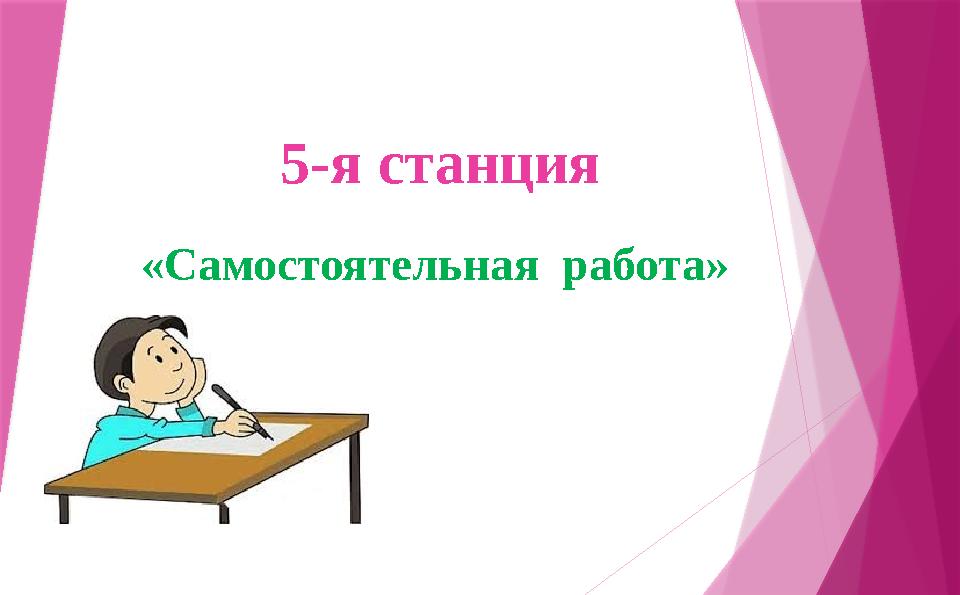 5-я станция

«Самостоятельная работа»